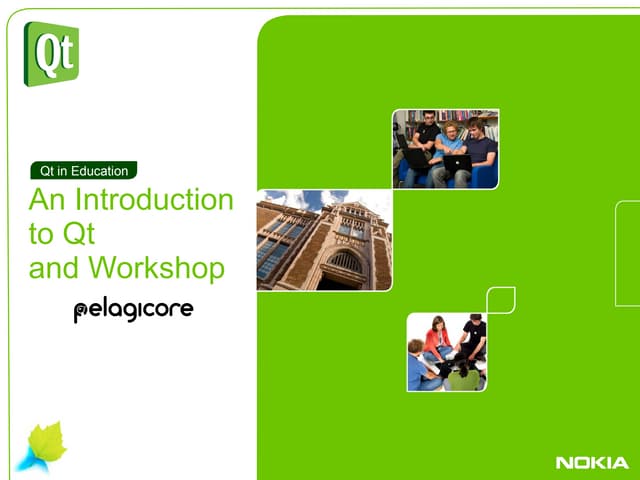 Qt

Qt in Education

An Introduction to Qt and Workshop

pelagicore

NOKIA